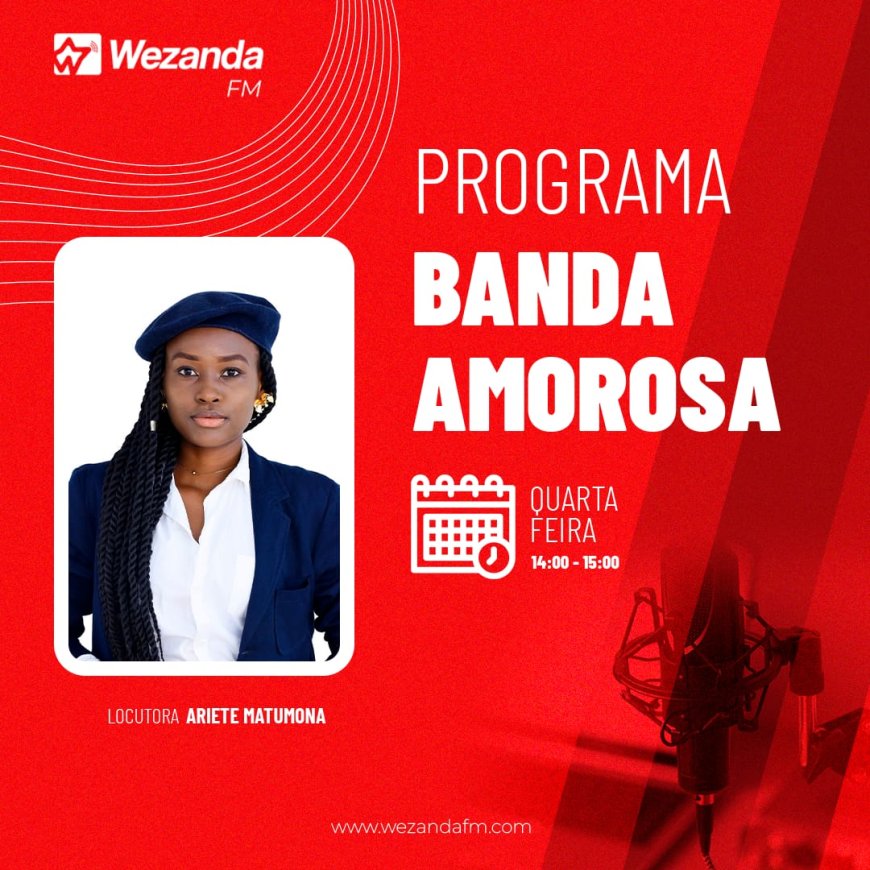 Wezanda FM

PROGRAMA
BANDA AMOROSA

QUARTA FEIRA
14:00 - 15:00

LOCUTORA ARIETE MATUMONA

www.wezandafm.com